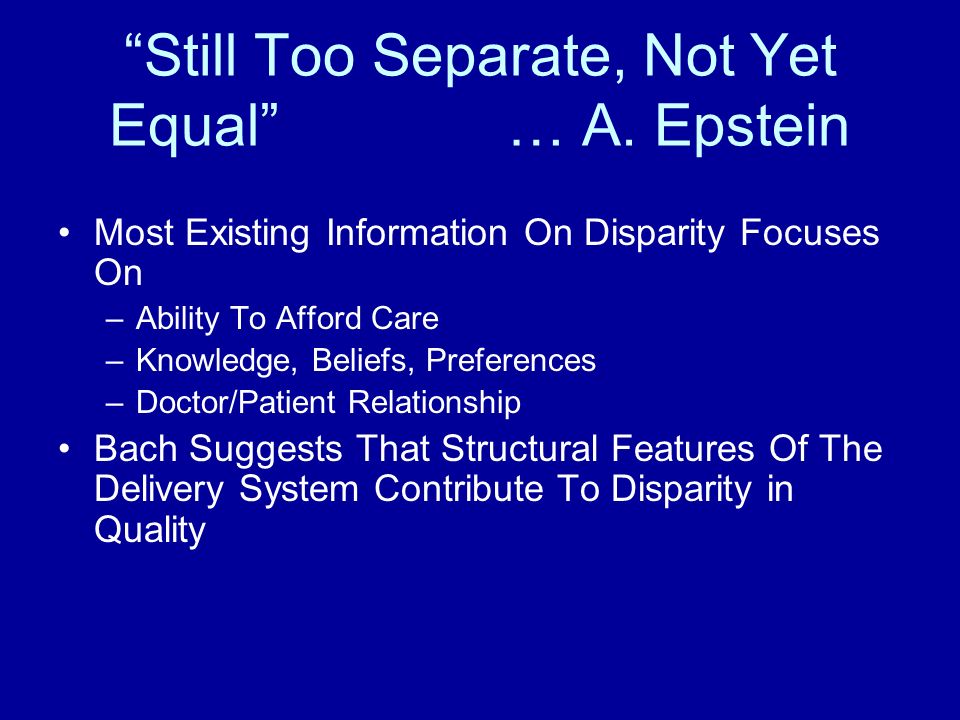 “Still Too Separate, Not Yet Equal” … A. Epstein

• Most Existing Information On Disparity Focuses On
  – Ability To Afford Care
  – Knowledge, Beliefs, Preferences
  – Doctor/Patient Relationship
• Bach Suggests That Structural Features Of The Delivery System Contribute To Disparity in Quality